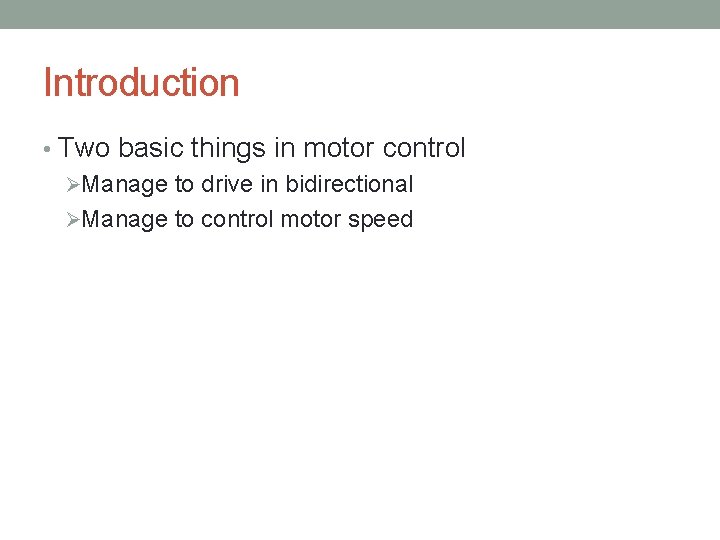 Introduction

• Two basic things in motor control
➢Manage to drive in bidirectional
➢Manage to control motor speed